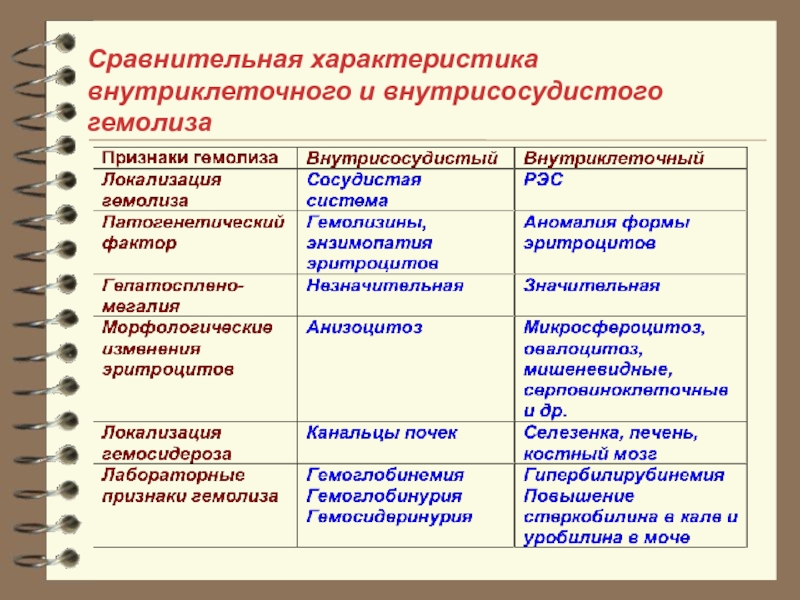 Сравнительная характеристика внутриклеточного и внутрисосудистого гемолиза

| Признаки гемолиза | Внутрисосудистый | Внутриклеточный |
|---|---|---|
| Локализация гемолиза | Сосудистая система | РЭС |
| Патогенетический фактор | Гемолизины, энзимопатия эритроцитов | Аномалия формы эритроцитов |
| Гепатоспленомегалия | Незначительная | Значительная |
| Морфологические изменения эритроцитов | Анизоцитоз | Микросфероцитоз, овалоцитоз, мишеневидные, серповиноклеточные и др. |
| Локализация гемосидероза | Канальцы почек | Селезенка, печень, костный мозг |
| Лабораторные признаки гемолиза | Гемоглобинемия Гемоглобинурия Гемосидеринурия | Гипербилирубинемия Повышение стеркобилина в кале и уробилина в моче |